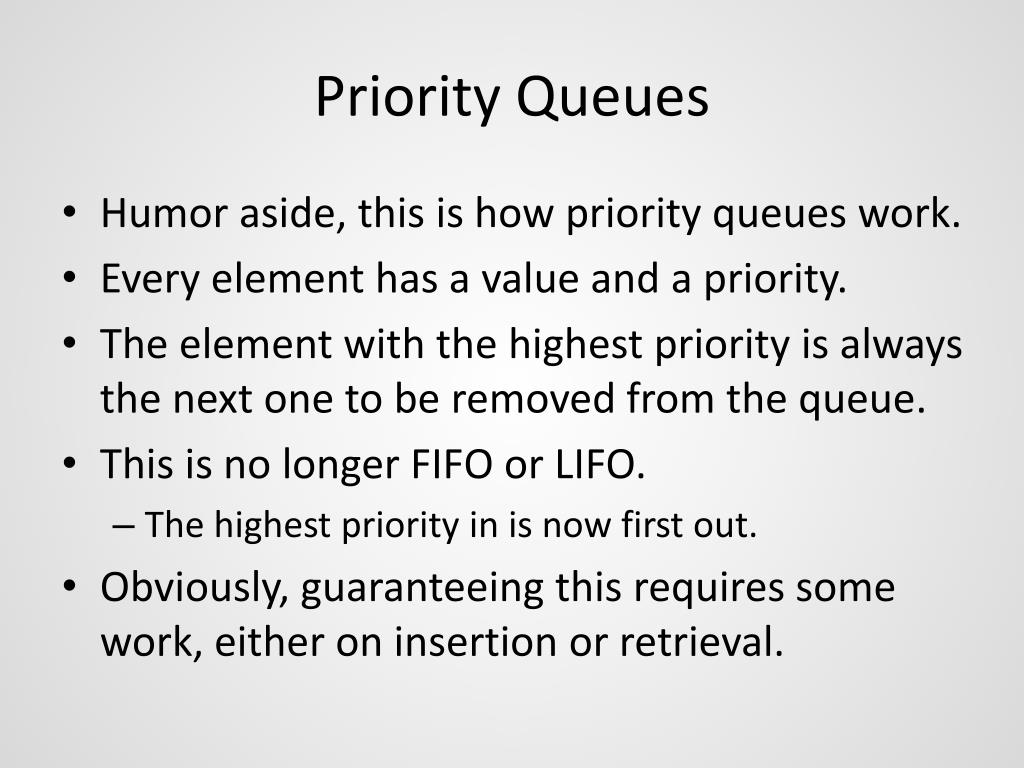 Priority Queues

• Humor aside, this is how priority queues work.
• Every element has a value and a priority.
• The element with the highest priority is always the next one to be removed from the queue.
• This is no longer FIFO or LIFO.
– The highest priority in is now first out.
• Obviously, guaranteeing this requires some work, either on insertion or retrieval.